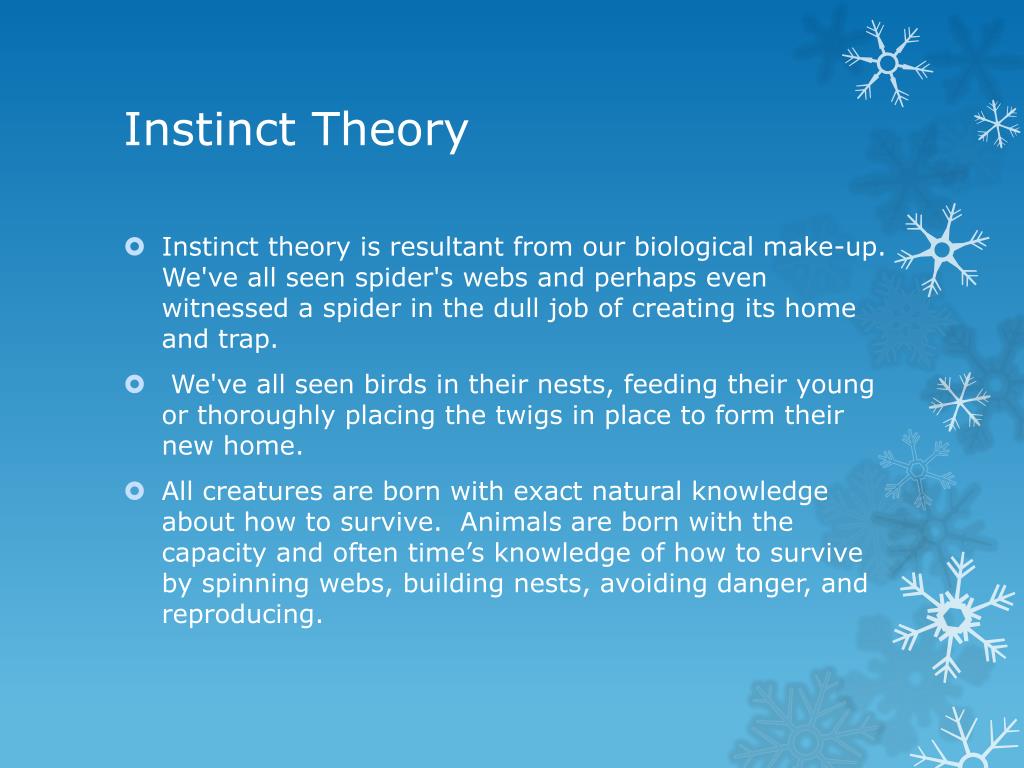 Instinct Theory

Instinct theory is resultant from our biological make-up. We've all seen spider's webs and perhaps even witnessed a spider in the dull job of creating its home and trap.

We've all seen birds in their nests, feeding their young or thoroughly placing the twigs in place to form their new home.

All creatures are born with exact natural knowledge about how to survive. Animals are born with the capacity and often time’s knowledge of how to survive by spinning webs, building nests, avoiding danger, and reproducing.